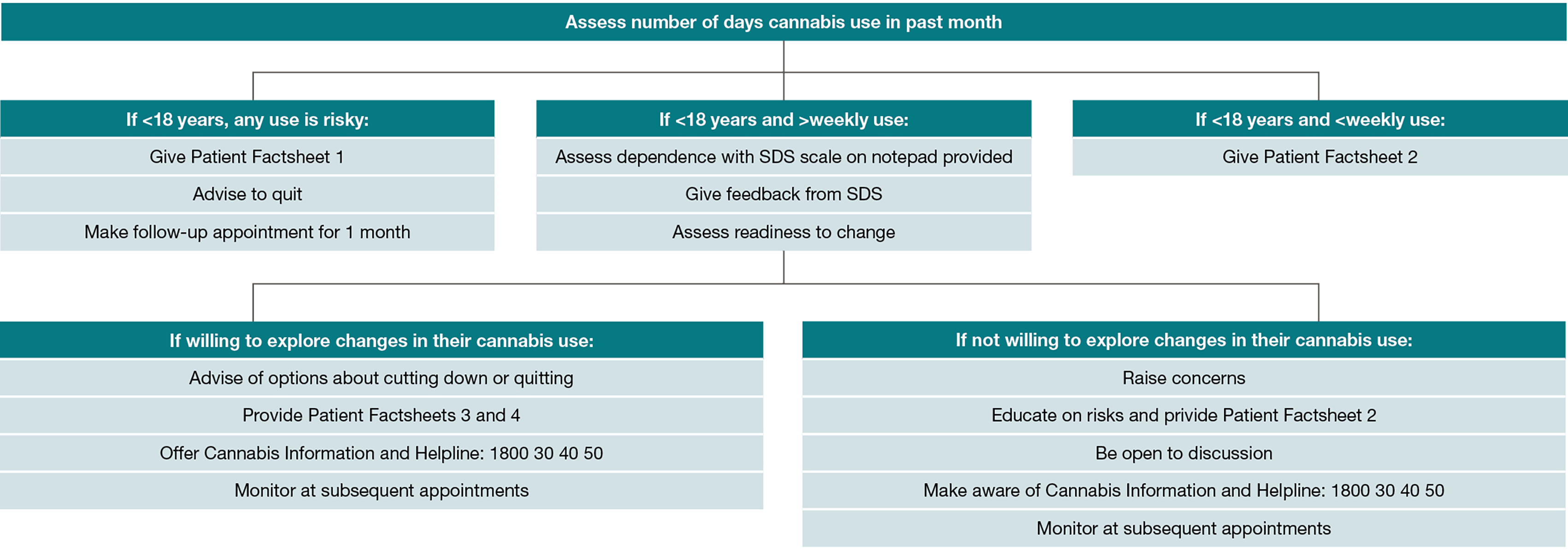 Assess number of days cannabis use in past month

If <18 years, any use is risky:

Give Patient Factsheet 1

Advise to quit

Make follow-up appointment for 1 month

If <18 years and >weekly use:

Assess dependence with SDS scale on notepad provided

Give feedback from SDS

Assess readiness to change

If <18 years and <weekly use:

Give Patient Factsheet 2

If willing to explore changes in their cannabis use:

Advise of options about cutting down or quitting

Provide Patient Factsheets 3 and 4

Offer Cannabis Information and Helpline: 1800 30 40 50

Monitor at subsequent appointments

If not willing to explore changes in their cannabis use:

Raise concerns

Educate on risks and privide Patient Factsheet 2

Be open to discussion

Make aware of Cannabis Information and Helpline: 1800 30 40 50

Monitor at subsequent appointments